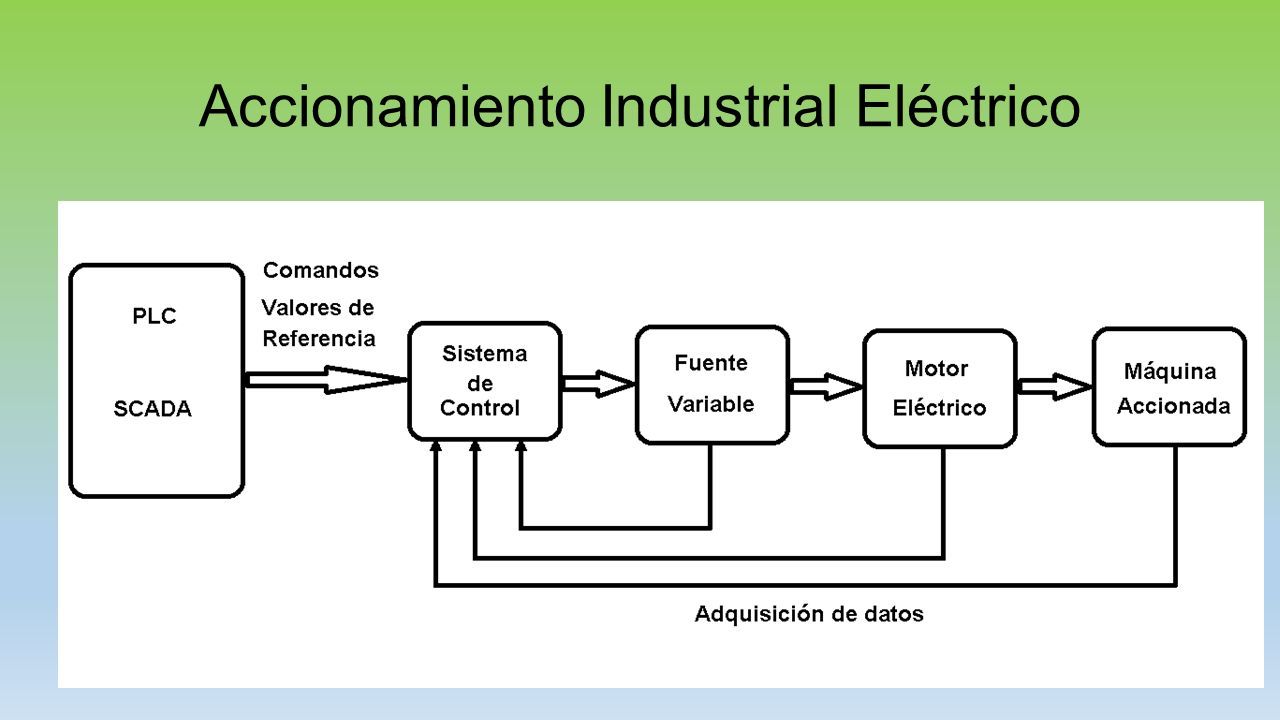 Accionamiento Industrial Eléctrico

PLC

SCADA

Comandos

Valores de Referencia

Sistema de Control

Fuente Variable

Motor Eléctrico

Máquina Accionada

Adquisición de datos